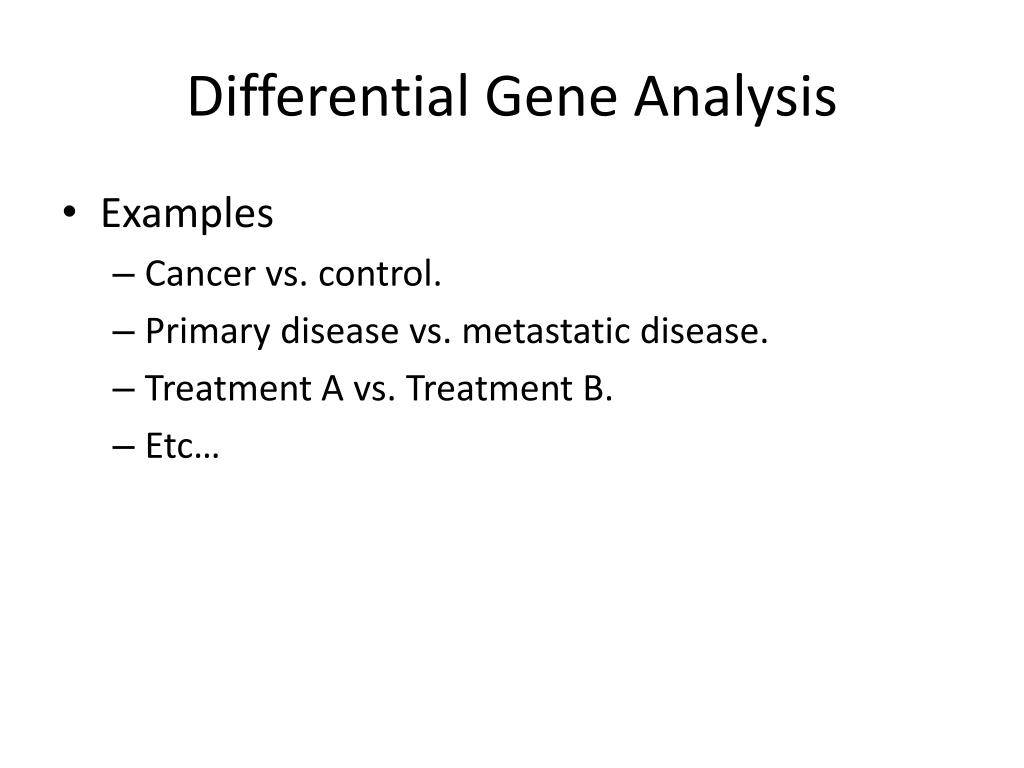 Differential Gene Analysis

• Examples
– Cancer vs. control.
– Primary disease vs. metastatic disease.
– Treatment A vs. Treatment B.
– Etc…